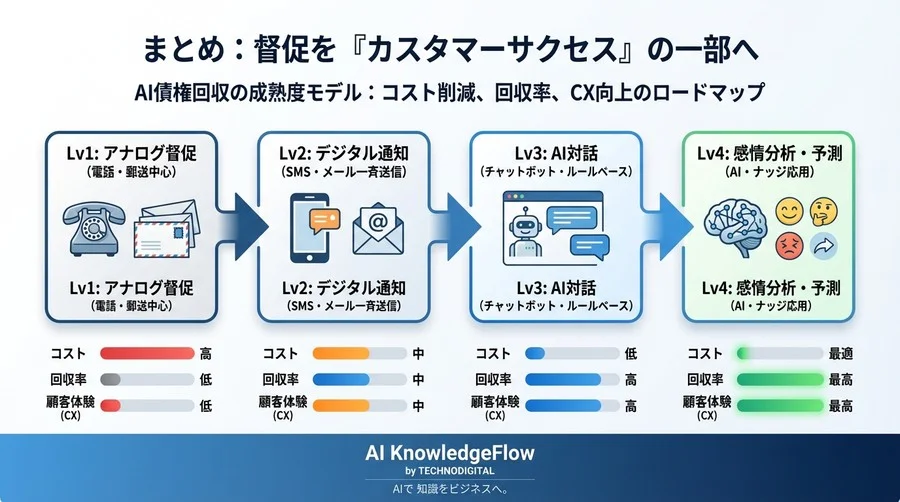 まとめ：督促を『カスタマーサクセス』の一部へ

AI債権回収の成熟度モデル：コスト削減、回収率、CX向上のロードマップ

Lv1: アナログ督促
（電話・郵送中心）

Lv1: アナログ督促
（電話・郵送中心）

コスト 高
回収率 低
顧客体験 (CX) 低

Lv2: デジタル通知
（SMS・メール一斉送信）

Lv2: デジタル通知
（SMS・メール一斉送信）

コスト 中
回収率 中
顧客体験 (CX) 中

Lv3: AI対話
（チャットボット・ルールベース）

Lv3: AI対話
（チャットボット・ルールベース）

コスト 低
回収率 高
顧客体験 (CX) 高

Lv4: 感情分析・予測
（AI・ナッジ応用）

Lv4: 感情分析・予測
（AI・ナッジ応用）

コスト 最適
回収率 最高
顧客体験 (CX) 最高

AI KnowledgeFlow
by TECHNODIGITAL
AIで 知識をビジネスへ。